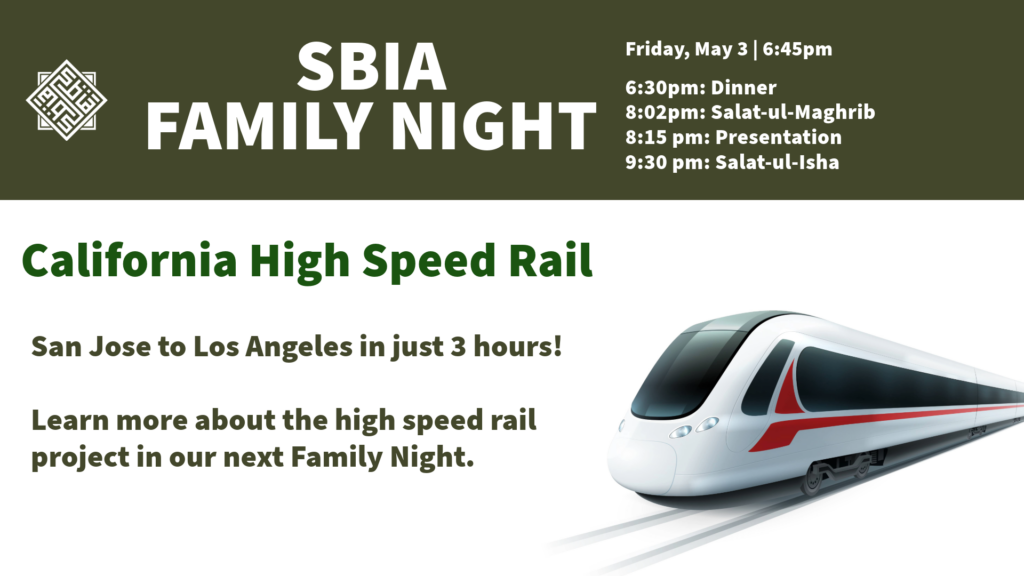 SBIA FAMILY NIGHT

Friday, May 3 | 6:45pm

6:30pm: Dinner
8:02pm: Salat-ul-Maghrib
8:15 pm: Presentation
9:30 pm: Salat-ul-Isha

California High Speed Rail

San Jose to Los Angeles in just 3 hours!

Learn more about the high speed rail project in our next Family Night.